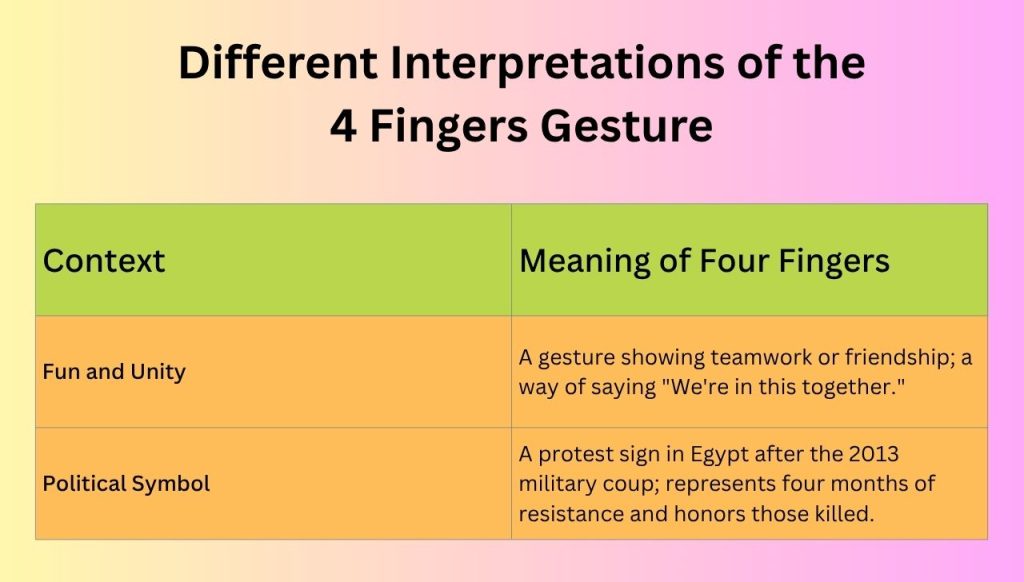 Different Interpretations of the 4 Fingers Gesture

| Context | Meaning of Four Fingers |
|---|---|
| Fun and Unity | A gesture showing teamwork or friendship; a way of saying "We're in this together." |
| Political Symbol | A protest sign in Egypt after the 2013 military coup; represents four months of resistance and honors those killed. |